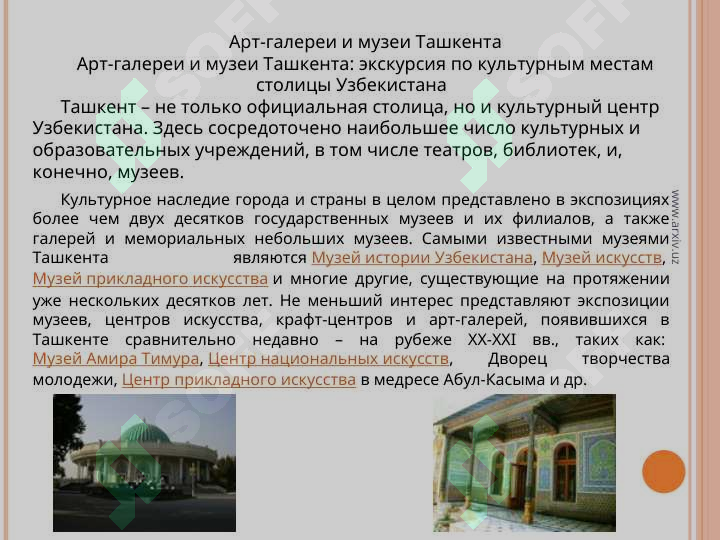 Арт-галереи и музеи Ташкента

Арт-галереи и музеи Ташкента: экскурсия по культурным местам столицы Узбекистана

Ташкент – не только официальная столица, но и культурный центр Узбекистана. Здесь сосредоточено наибольшее число культурных и образовательных учреждений, в том числе театров, библиотек, и, конечно, музеев.

Культурное наследие города и страны в целом представлено в экспозициях более чем двух десятков государственных музеев и их филиалов, а также галерей и мемориальных небольших музеев. Самыми известными музеями Ташкента являются Музей истории Узбекистана, Музей искусств, Музей прикладного искусства и многие другие, существующие на протяжении уже нескольких десятков лет. Не меньший интерес представляют экспозиции музеев, центров искусства, крафт-центров и арт-галерей, появившихся в Ташкенте сравнительно недавно – на рубеже XX-XXI вв., таких как: Музей Амира Тимура, Центр национальных искусств, Дворец творчества молодежи, Центр прикладного искусства в медресе Абул-Касыма и др.

www.arxiv.uz